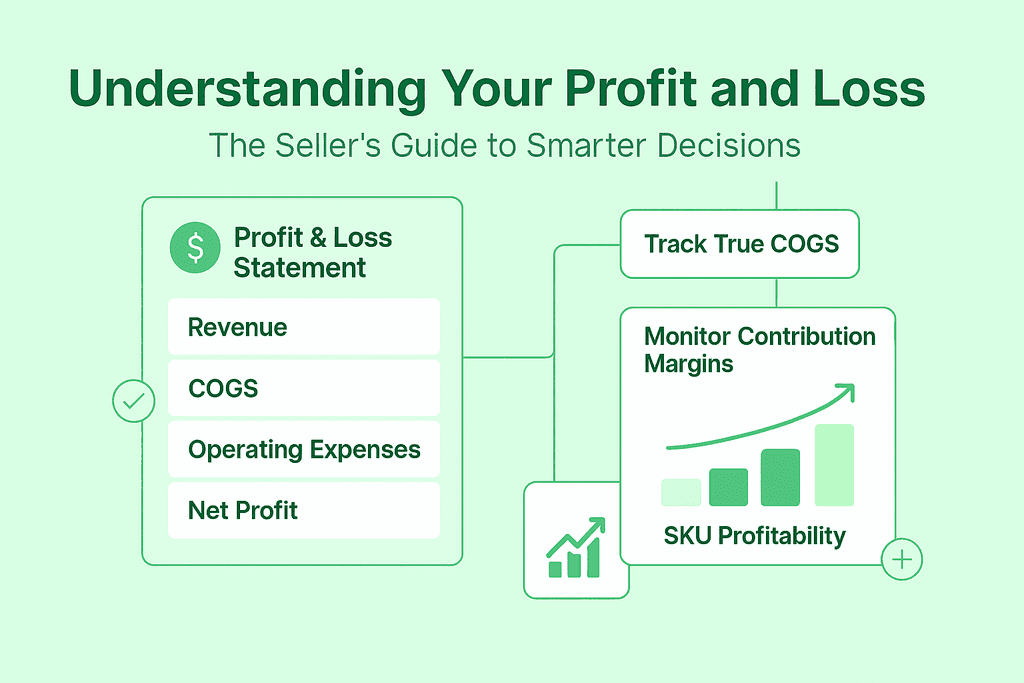 Understanding Your Profit and Loss

The Seller's Guide to Smarter Decisions

$ Profit & Loss Statement

Revenue

COGS

Operating Expenses

Net Profit

Track True COGS

Monitor Contribution Margins

SKU Profitability